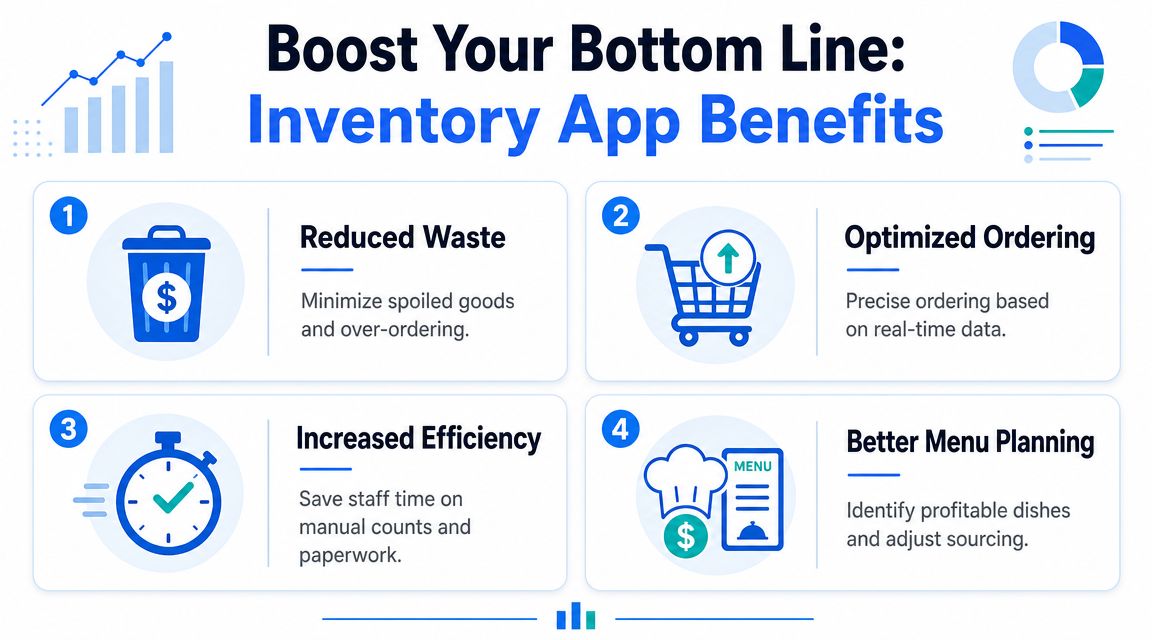 Boost Your Bottom Line:
Inventory App Benefits

1
$
Reduced Waste
Minimize spoiled goods and over-ordering.

2
Optimized Ordering
Precise ordering based on real-time data.

3
Increased Efficiency
Save staff time on manual counts and paperwork.

4
MENU
$
Better Menu Planning
Identify profitable dishes and adjust sourcing.